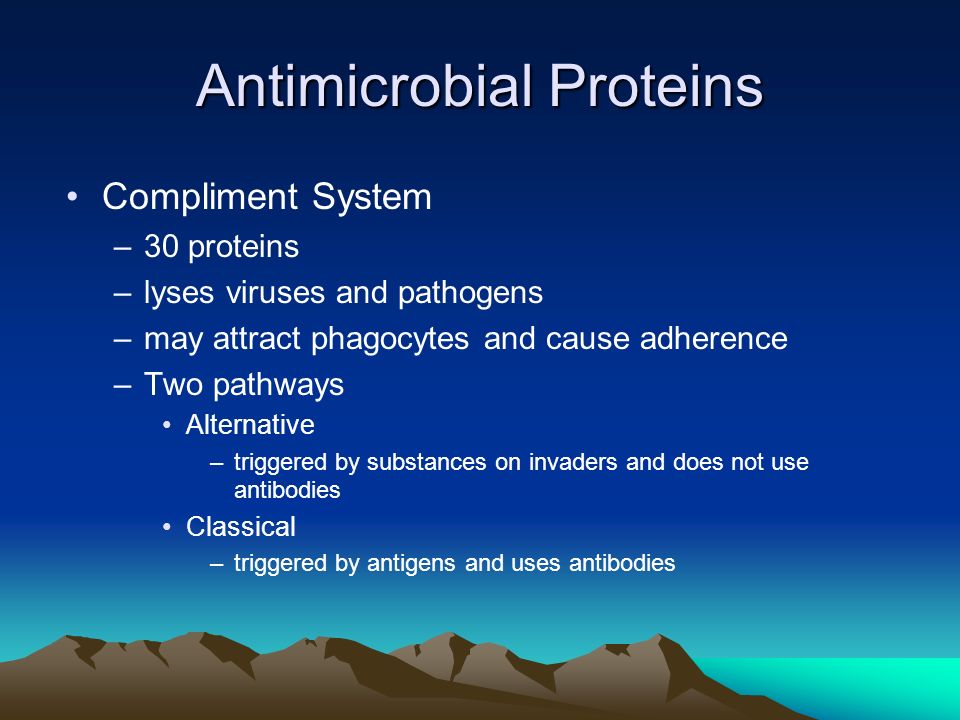 Antimicrobial Proteins

• Compliment System
– 30 proteins
– lyses viruses and pathogens
– may attract phagocytes and cause adherence
– Two pathways
• Alternative
– triggered by substances on invaders and does not use antibodies
• Classical
– triggered by antigens and uses antibodies